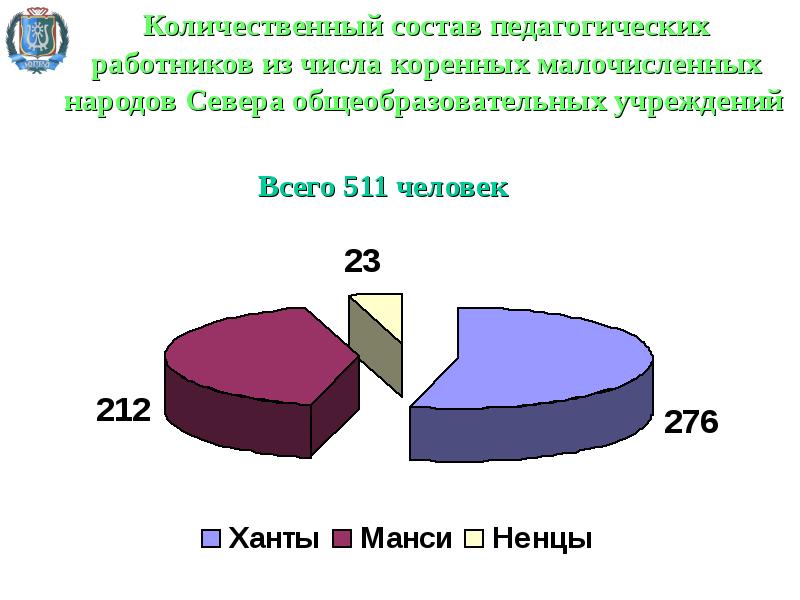 Количественный состав педагогических работников из числа коренных малочисленных народов Севера общеобразовательных учреждений

Всего 511 человек

23

212

276

Ханты Манси Ненцы